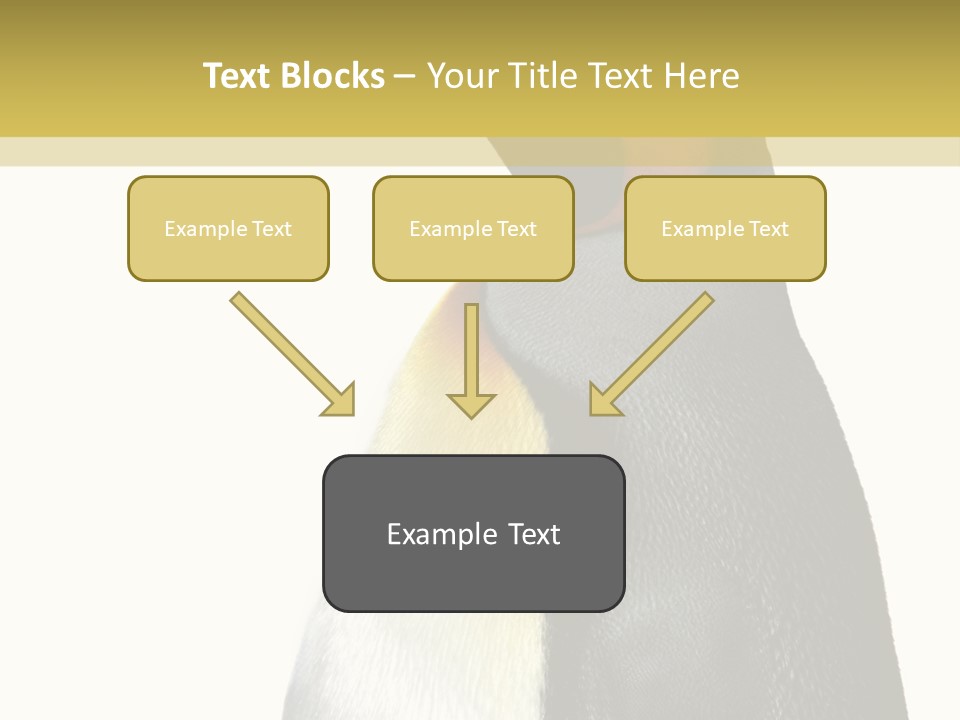 Text Blocks – Your Title Text Here

Example Text

Example Text

Example Text

Example Text